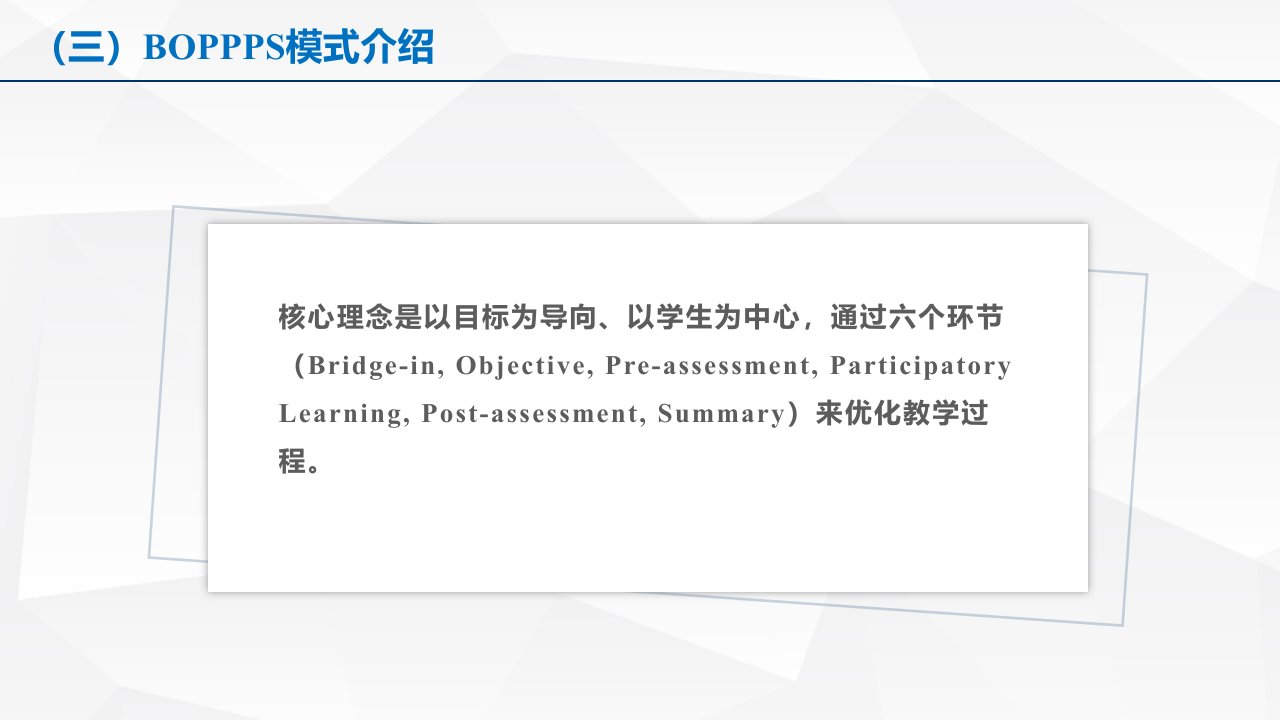 （三）BOPPPS模式介绍

核心理念是以目标为导向、以学生为中心，通过六个环节（Bridge-in, Objective, Pre-assessment, Participatory Learning, Post-assessment, Summary）来优化教学过程。